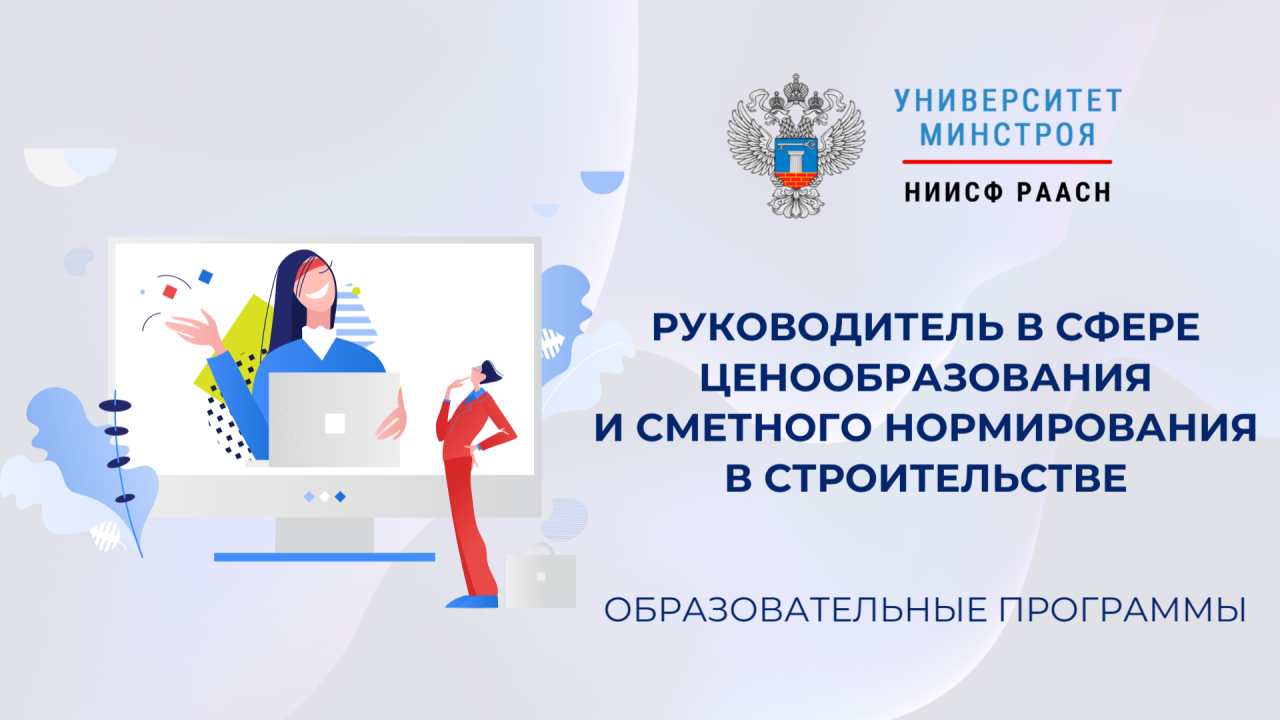 УНИВЕРСИТЕТ
МИНСТРОЯ
НИИСФ РААСН

РУКОВОДИТЕЛЬ В СФЕРЕ ЦЕНООБРАЗОВАНИЯ И СМЕТНОГО НОРМИРОВАНИЯ В СТРОИТЕЛЬСТВЕ

ОБРАЗОВАТЕЛЬНЫЕ ПРОГРАММЫ